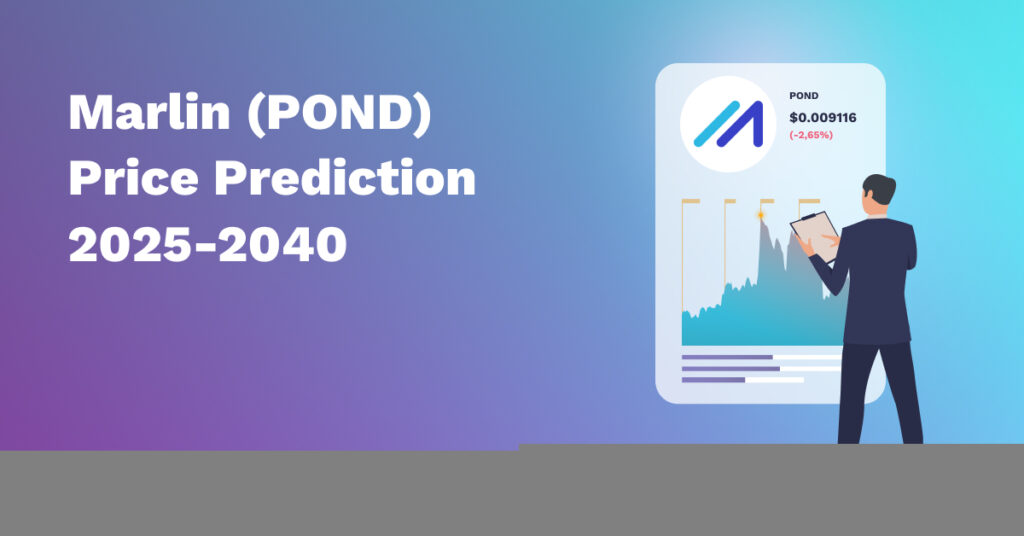 Marlin (POND) Price Prediction 2025-2040

POND
$0.009116
(-2,65%)